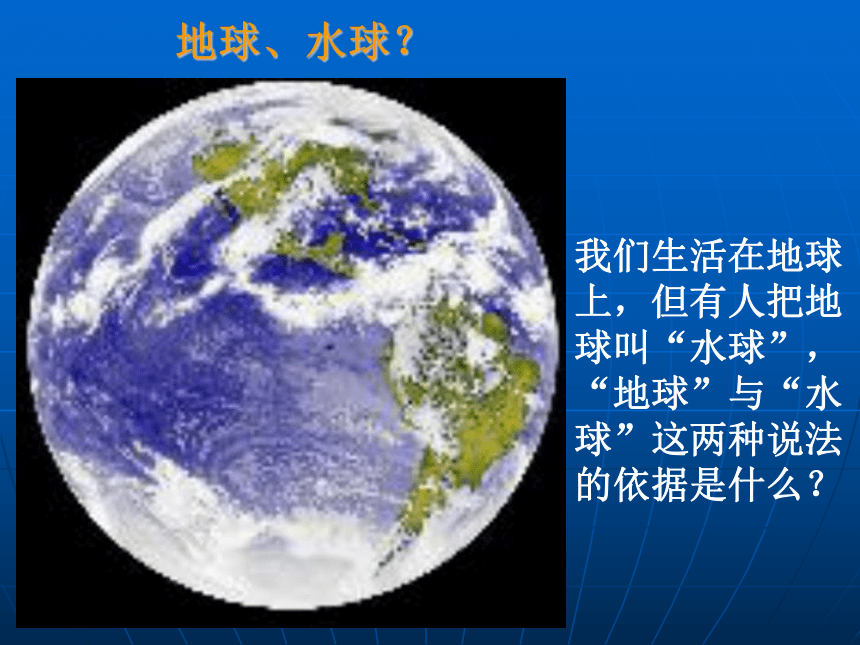 地球、水球？

我们生活在地球上，但有人把地球叫“水球”，“地球”与“水球”这两种说法的依据是什么？